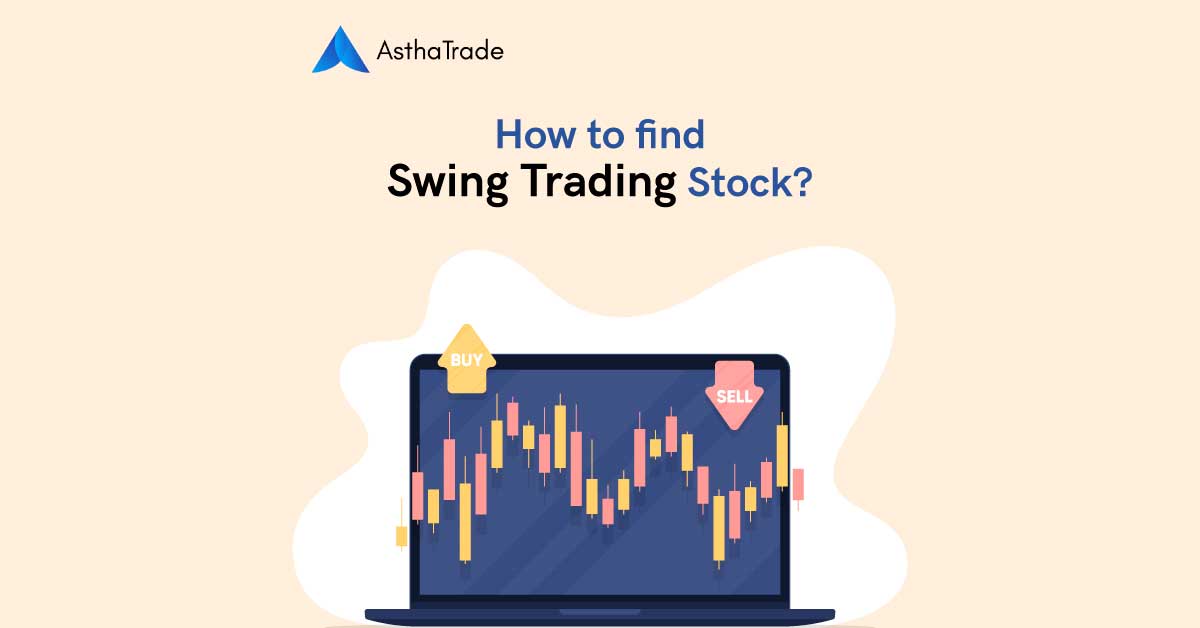 AsthaTrade

How to find
Swing Trading Stock?

BUY

SELL